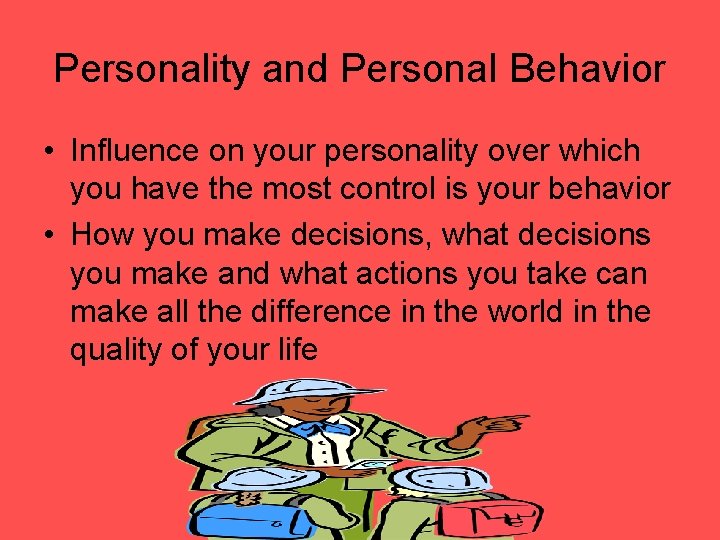 Personality and Personal Behavior

• Influence on your personality over which you have the most control is your behavior

• How you make decisions, what decisions you make and what actions you take can make all the difference in the world in the quality of your life